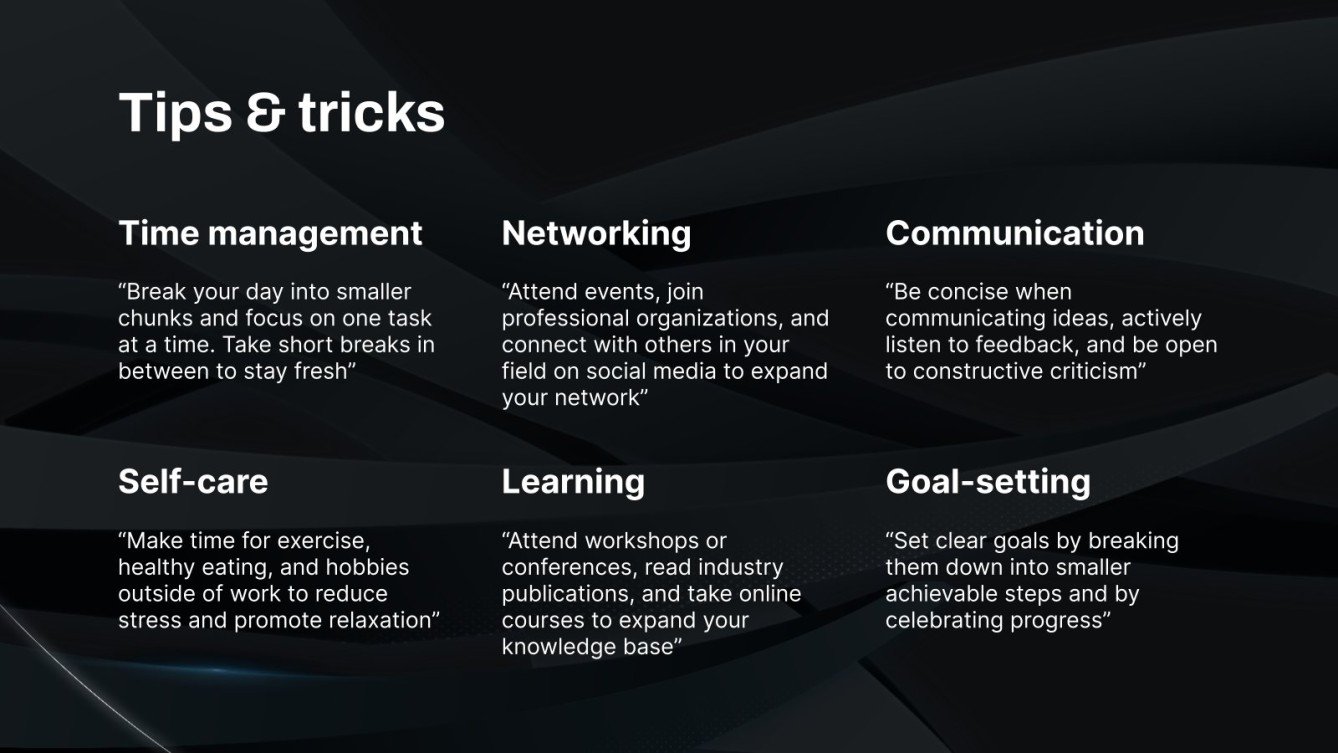 Tips & tricks

Time management

“Break your day into smaller chunks and focus on one task at a time. Take short breaks in between to stay fresh”

Networking

“Attend events, join professional organizations, and connect with others in your field on social media to expand your network”

Communication

“Be concise when communicating ideas, actively listen to feedback, and be open to constructive criticism”

Self-care

“Make time for exercise, healthy eating, and hobbies outside of work to reduce stress and promote relaxation”

Learning

“Attend workshops or conferences, read industry publications, and take online courses to expand your knowledge base”

Goal-setting

“Set clear goals by breaking them down into smaller achievable steps and by celebrating progress”